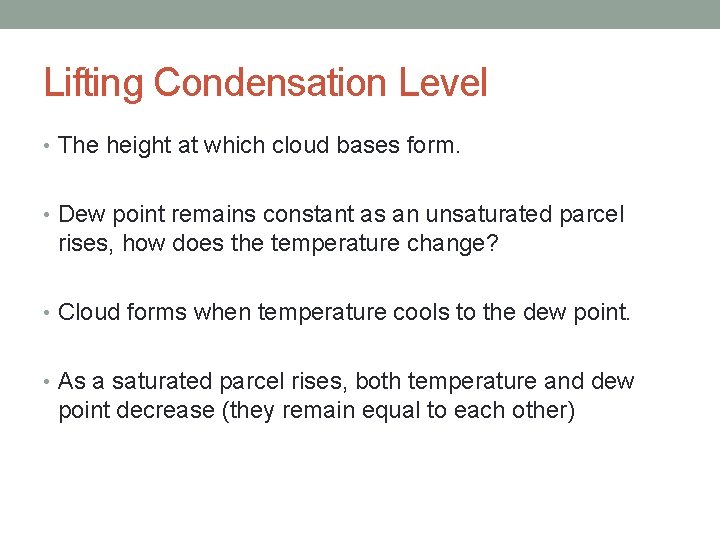 Lifting Condensation Level

• The height at which cloud bases form.

• Dew point remains constant as an unsaturated parcel rises, how does the temperature change?

• Cloud forms when temperature cools to the dew point.

• As a saturated parcel rises, both temperature and dew point decrease (they remain equal to each other)